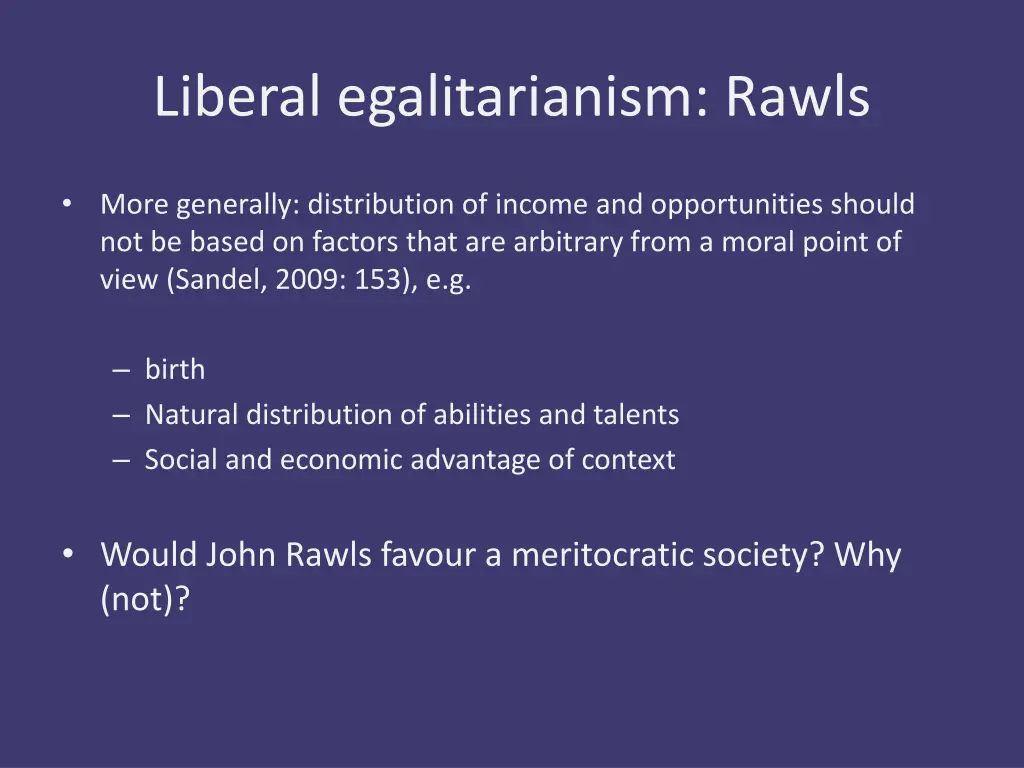 Liberal egalitarianism: Rawls

• More generally: distribution of income and opportunities should not be based on factors that are arbitrary from a moral point of view (Sandel, 2009: 153), e.g.

– birth
– Natural distribution of abilities and talents
– Social and economic advantage of context

• Would John Rawls favour a meritocratic society? Why (not)?